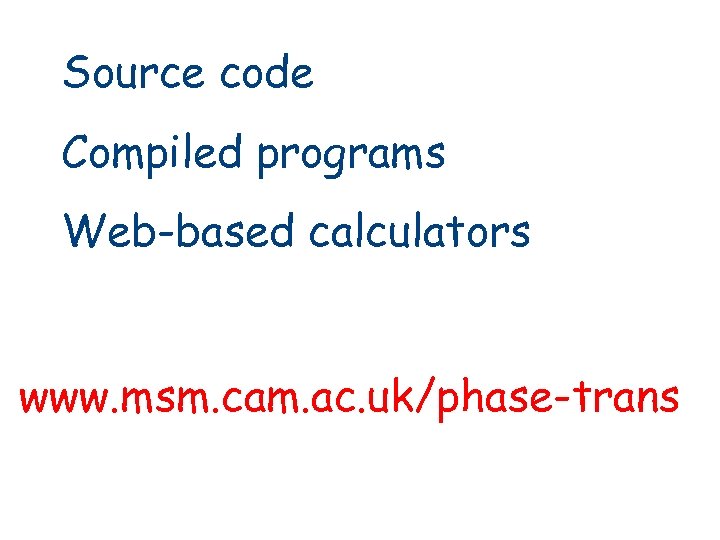 Source code

Compiled programs

Web-based calculators

www.msm.cam.ac.uk/phase-trans